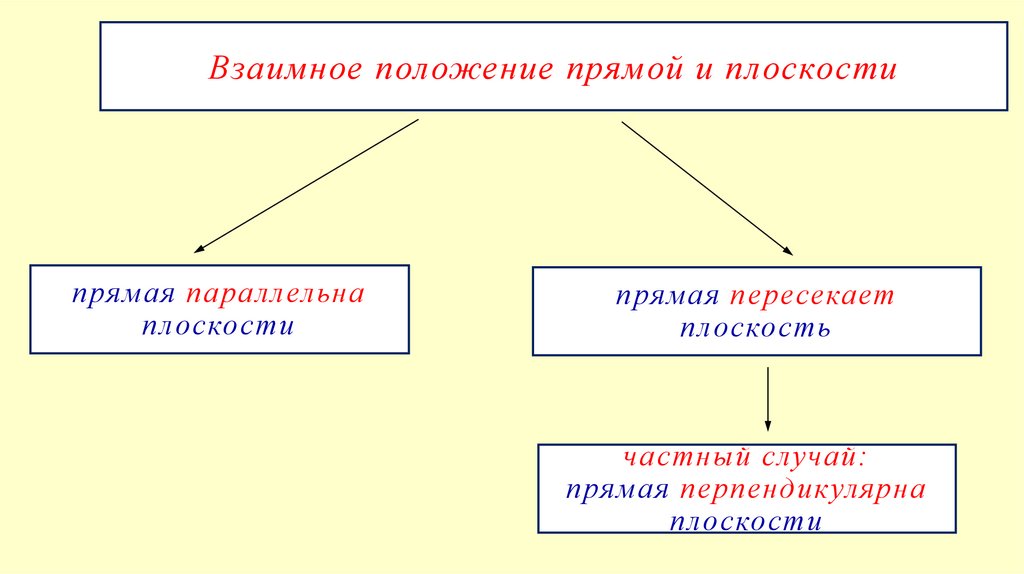 Взаимное положение прямой и плоскости

прямая параллельна плоскости

прямая пересекает плоскость

частный случай:
прямая перпендикулярна плоскости